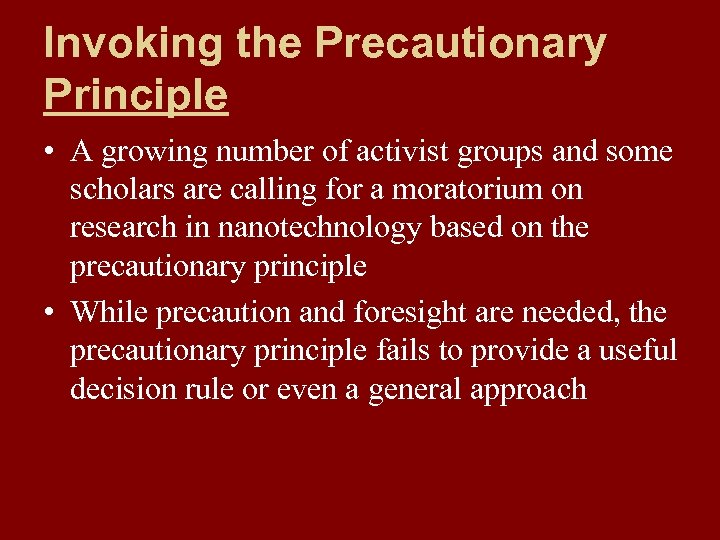 Invoking the Precautionary Principle

• A growing number of activist groups and some scholars are calling for a moratorium on research in nanotechnology based on the precautionary principle

• While precaution and foresight are needed, the precautionary principle fails to provide a useful decision rule or even a general approach